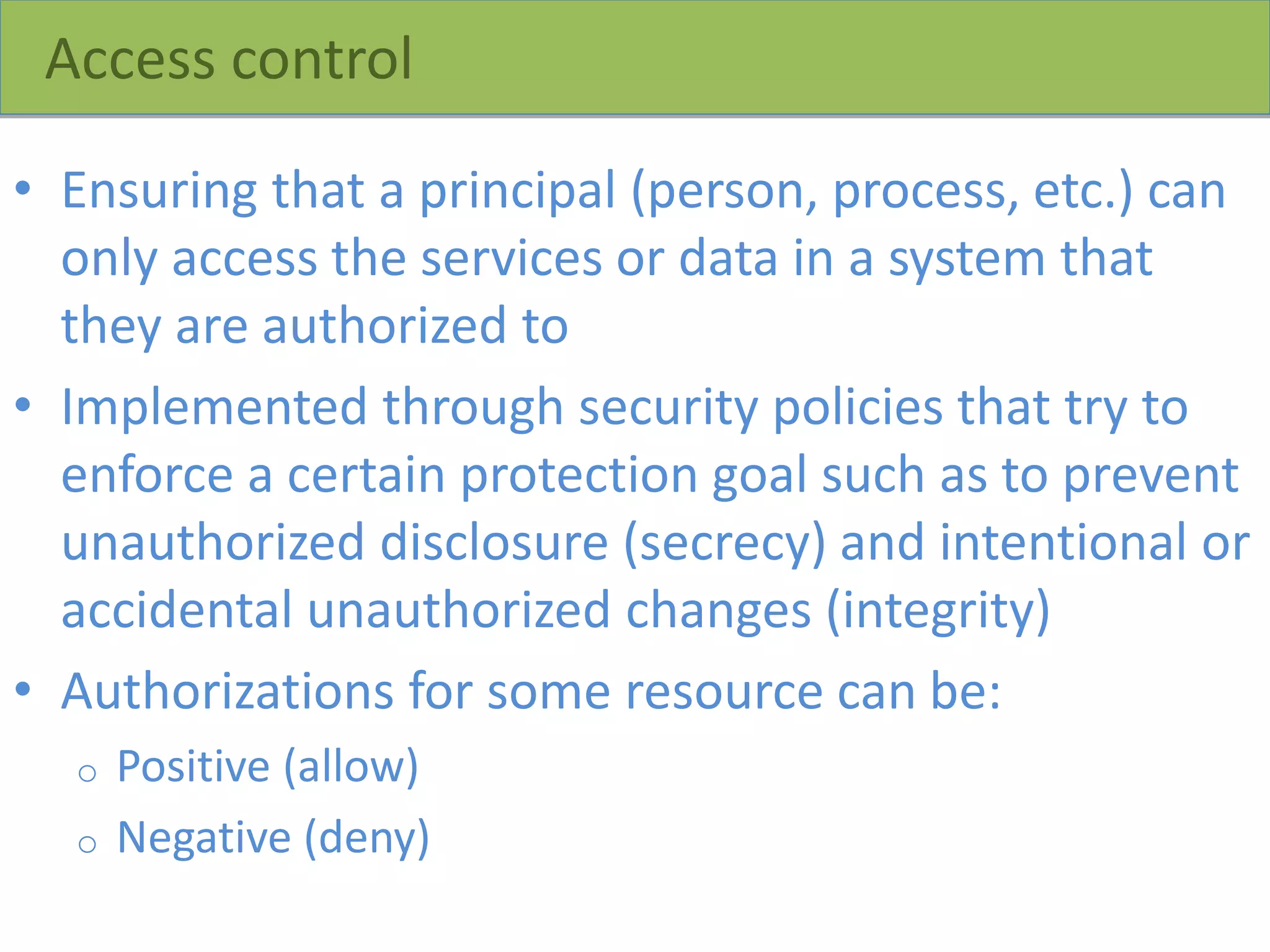 Access control

• Ensuring that a principal (person, process, etc.) can only access the services or data in a system that they are authorized to

• Implemented through security policies that try to enforce a certain protection goal such as to prevent unauthorized disclosure (secrecy) and intentional or accidental unauthorized changes (integrity)

• Authorizations for some resource can be:

○ Positive (allow)

○ Negative (deny)